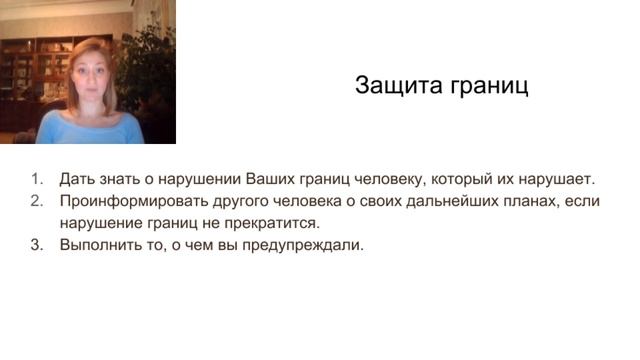 Защита границ

1. Дать знать о нарушении Ваших границ человеку, который их нарушает.
2. Проинформировать другого человека о своих дальнейших планах, если нарушение границ не прекратится.
3. Выполнить то, о чем вы предупреждали.